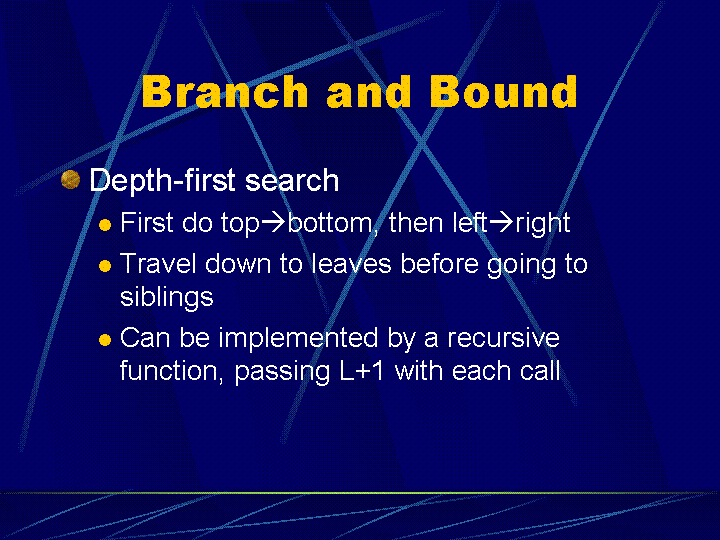 Branch and Bound

Depth-first search

First do top→bottom, then left→right

Travel down to leaves before going to siblings

Can be implemented by a recursive function, passing L+1 with each call